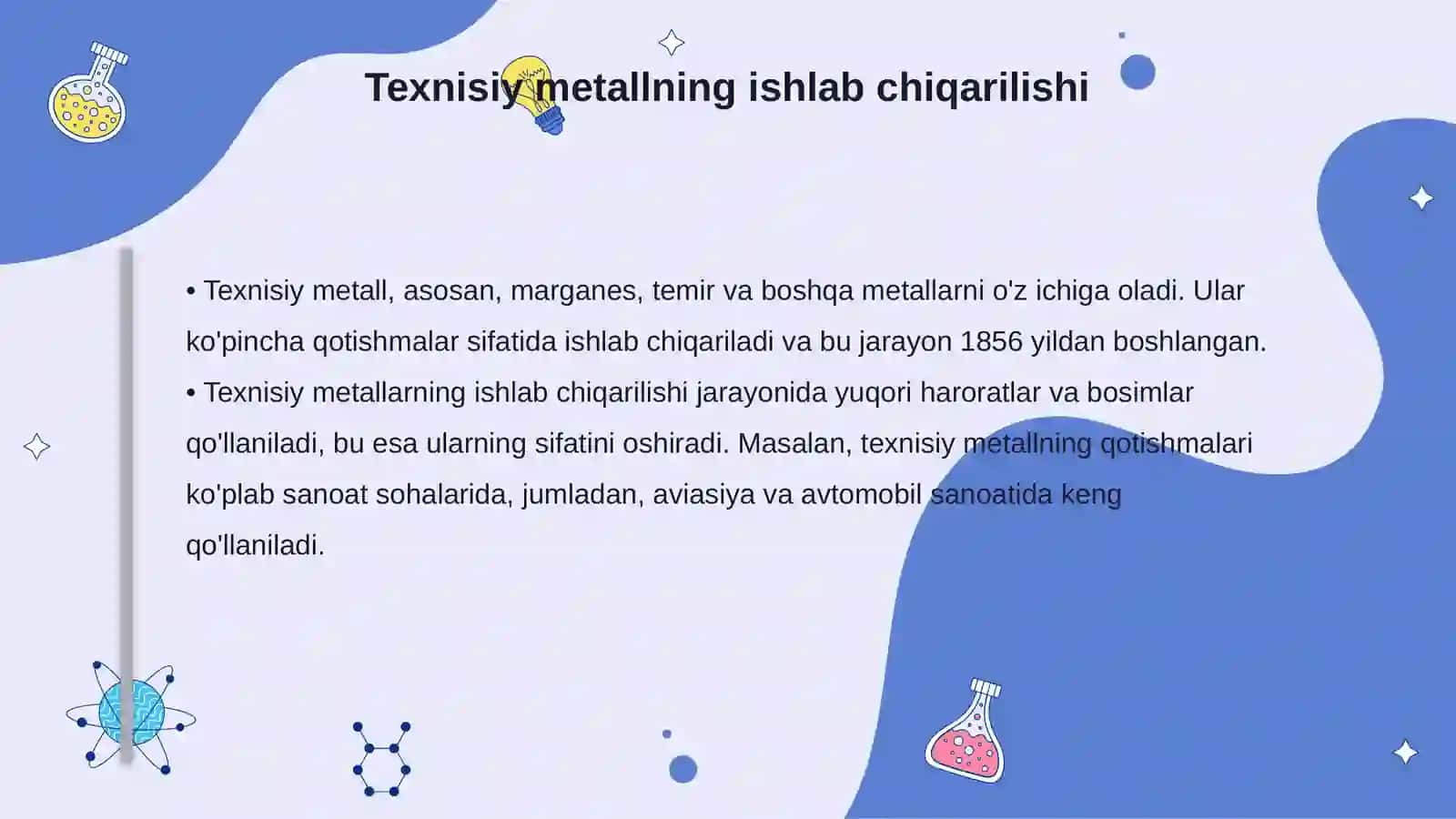 Texnisiy metallning ishlab chiqarilishi

• Texnisiy metall, asosan, marganes, temir va boshqa metallarni o'z ichiga oladi. Ular ko'pincha qotishmalar sifatida ishlab chiqariladi va bu jarayon 1856 yildan boshlangan.
• Texnisiy metallarning ishlab chiqarilishi jarayonida yuqori haroratlar va bosimlar qo'llaniladi, bu esa ularning sifatini oshiradi. Masalan, texnisiy metallning qotishmalari ko'plab sanoat sohalarida, jumladan, aviasiya va avtomobil sanoatida keng qo'llaniladi.